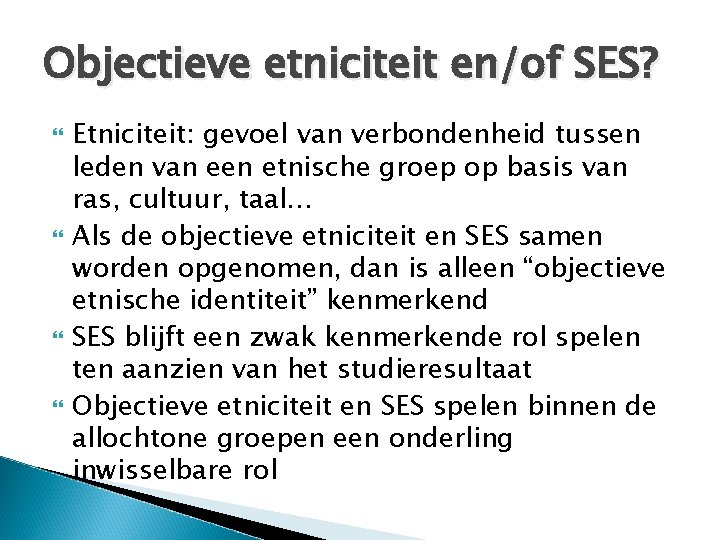 Objectieve etniciteit en/of SES?

Etniciteit: gevoel van verbondenheid tussen leden van een etnische groep op basis van ras, cultuur, taal…

Als de objectieve etniciteit en SES samen worden opgenomen, dan is alleen “objectieve etnische identiteit” kenmerkend

SES blijft een zwak kenmerkende rol spelen ten aanzien van het studieresultaat

Objectieve etniciteit en SES spelen binnen de allochtone groepen een onderling inwisselbare rol